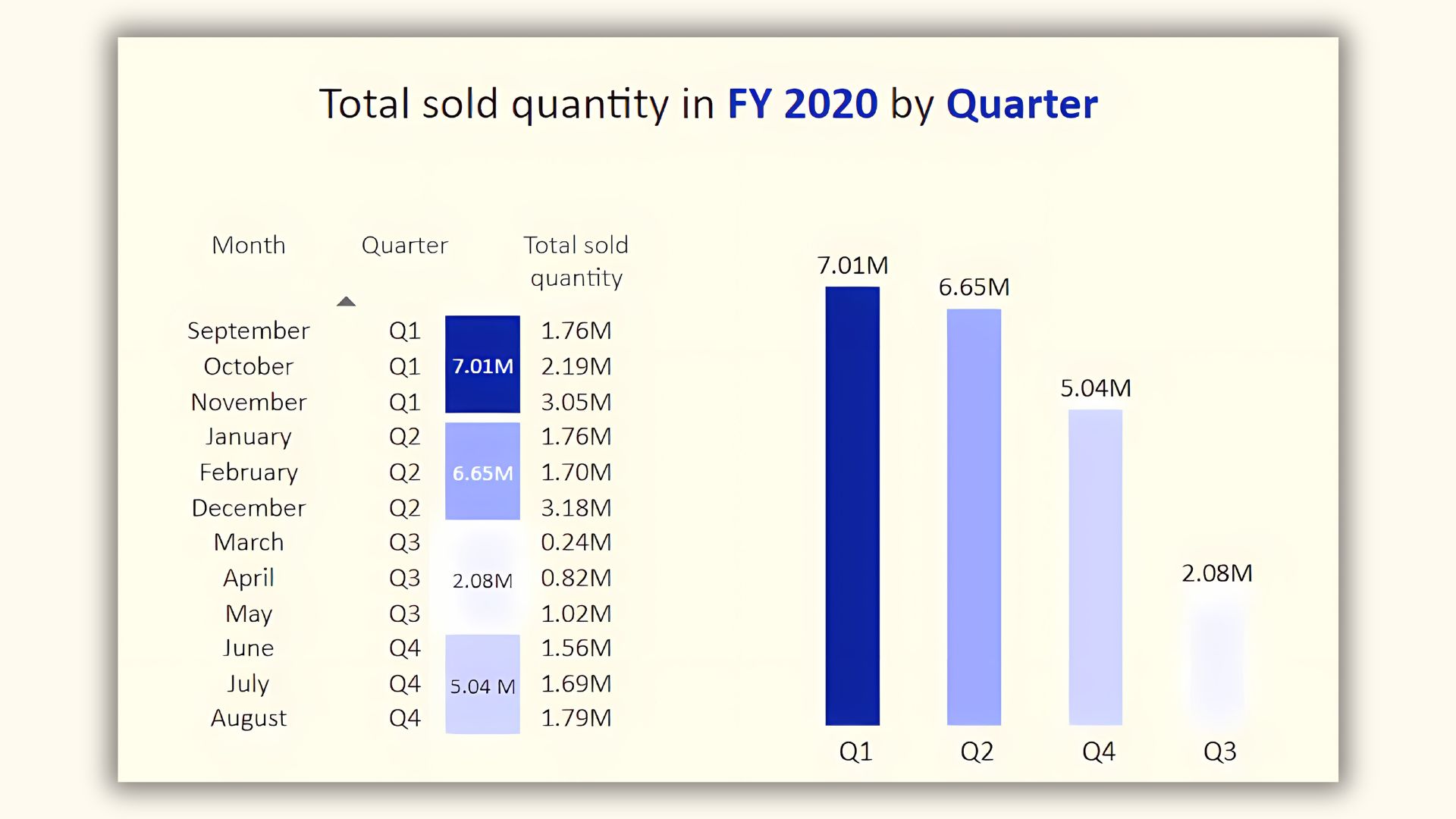 Total sold quantity in FY 2020 by Quarter

| Month | Quarter | | Total sold quantity |
|---|---|---|---|
| September | Q1 | | 1.76M |
| October | Q1 | 7.01M | 2.19M |
| November | Q1 | | 3.05M |
| January | Q2 | | 1.76M |
| February | Q2 | 6.65M | 1.70M |
| December | Q2 | | 3.18M |
| March | Q3 | | 0.24M |
| April | Q3 | 2.08M | 0.82M |
| May | Q3 | | 1.02M |
| June | Q4 | | 1.56M |
| July | Q4 | 5.04 M | 1.69M |
| August | Q4 | | 1.79M |

7.01M
6.65M
5.04M
2.08M
Q1
Q2
Q4
Q3